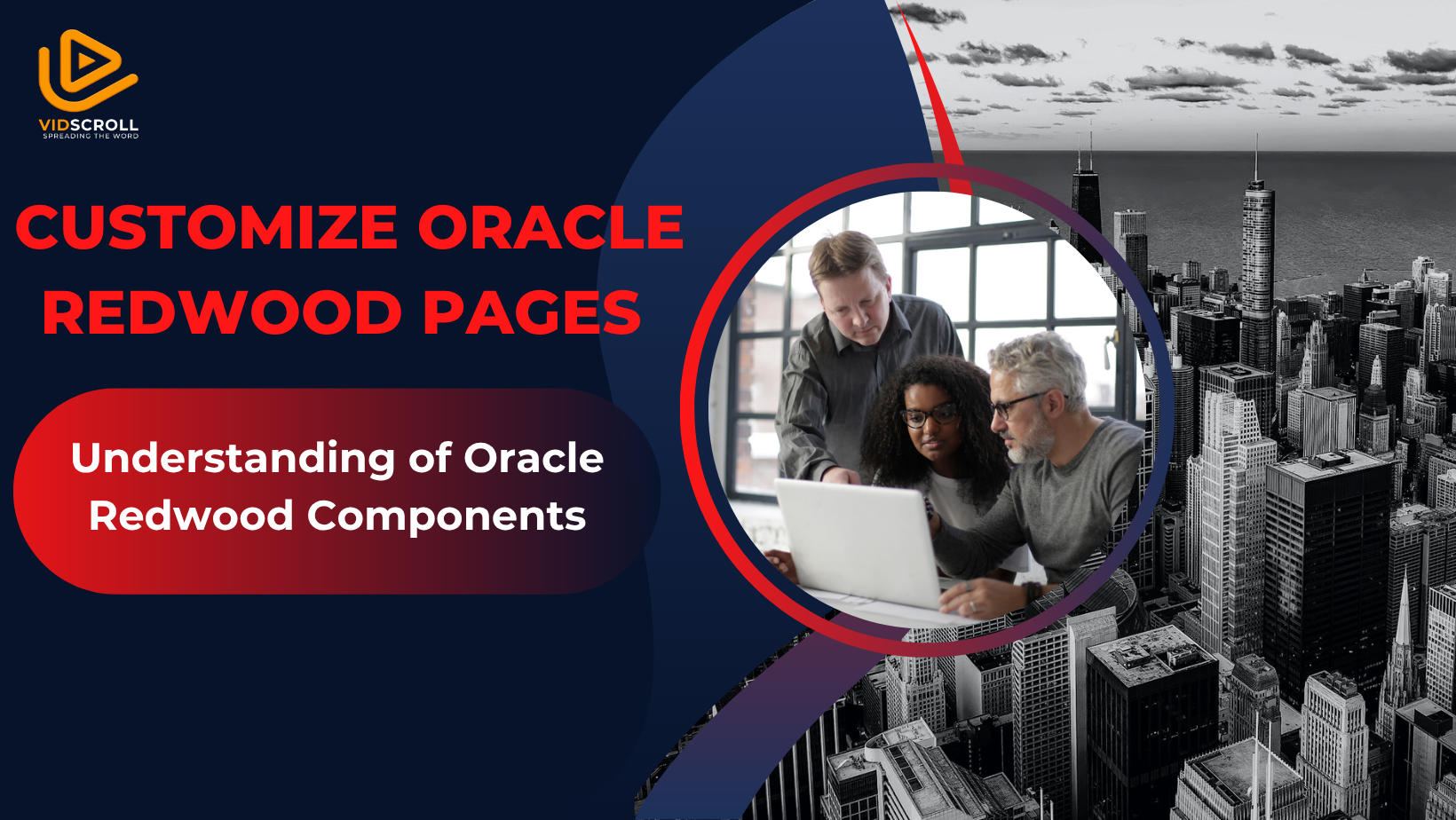 VIDSCROLL
SPREADING THE WORD

CUSTOMIZE ORACLE REDWOOD PAGES

Understanding of Oracle Redwood Components